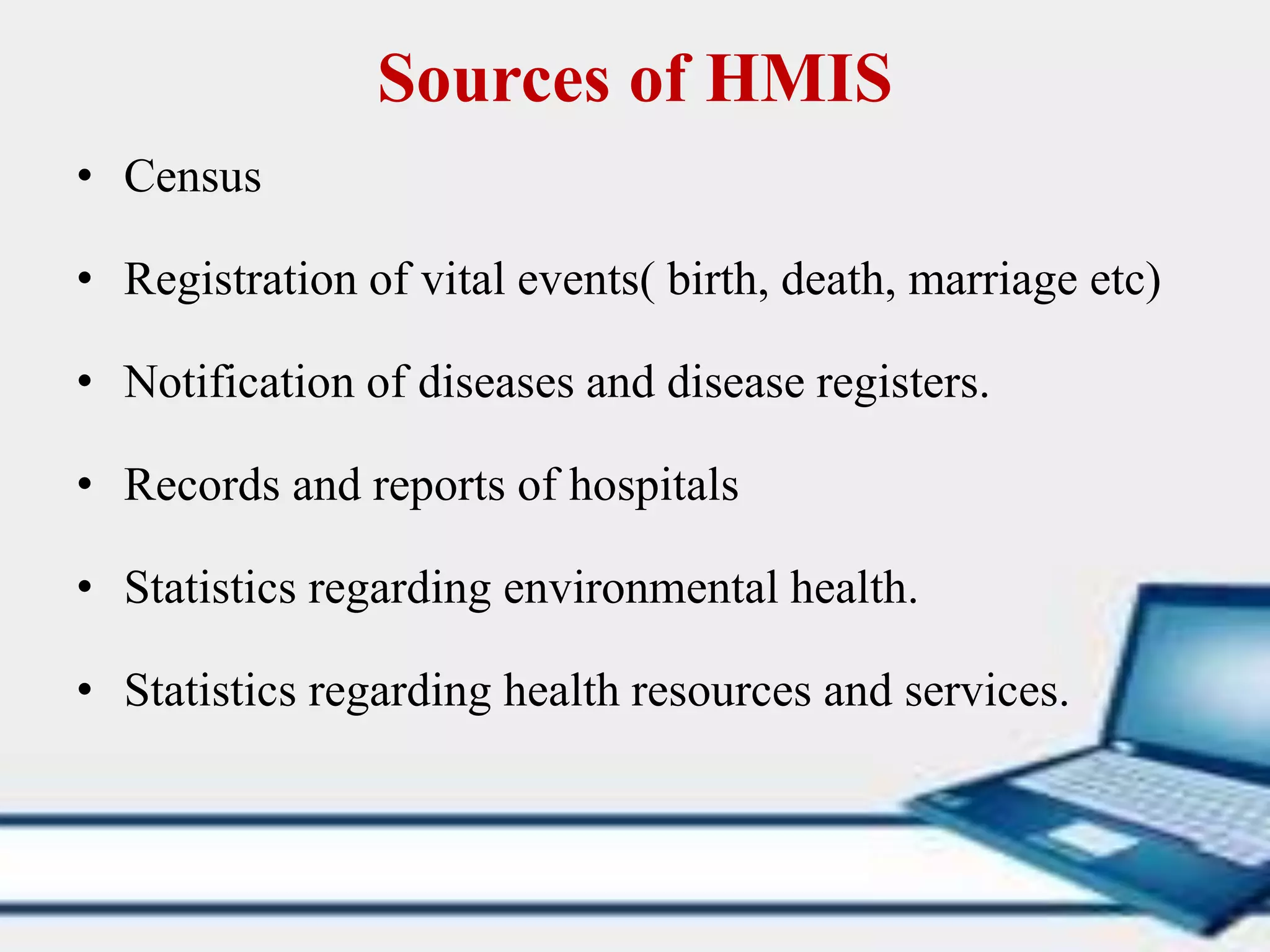 Sources of HMIS

• Census

• Registration of vital events( birth, death, marriage etc)

• Notification of diseases and disease registers.

• Records and reports of hospitals

• Statistics regarding environmental health.

• Statistics regarding health resources and services.